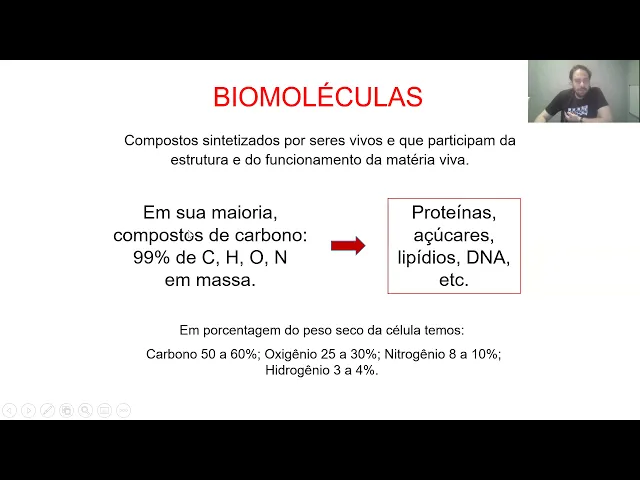 BIOMOLÉCULAS

Compostos sintetizados por seres vivos e que participam da estrutura e do funcionamento da matéria viva.

Em sua maioria, compostos de carbono: 99% de C, H, O, N em massa.

Proteínas, açúcares, lipídios, DNA, etc.

Em porcentagem do peso seco da célula temos:

Carbono 50 a 60%; Oxigênio 25 a 30%; Nitrogênio 8 a 10%; Hidrogênio 3 a 4%.